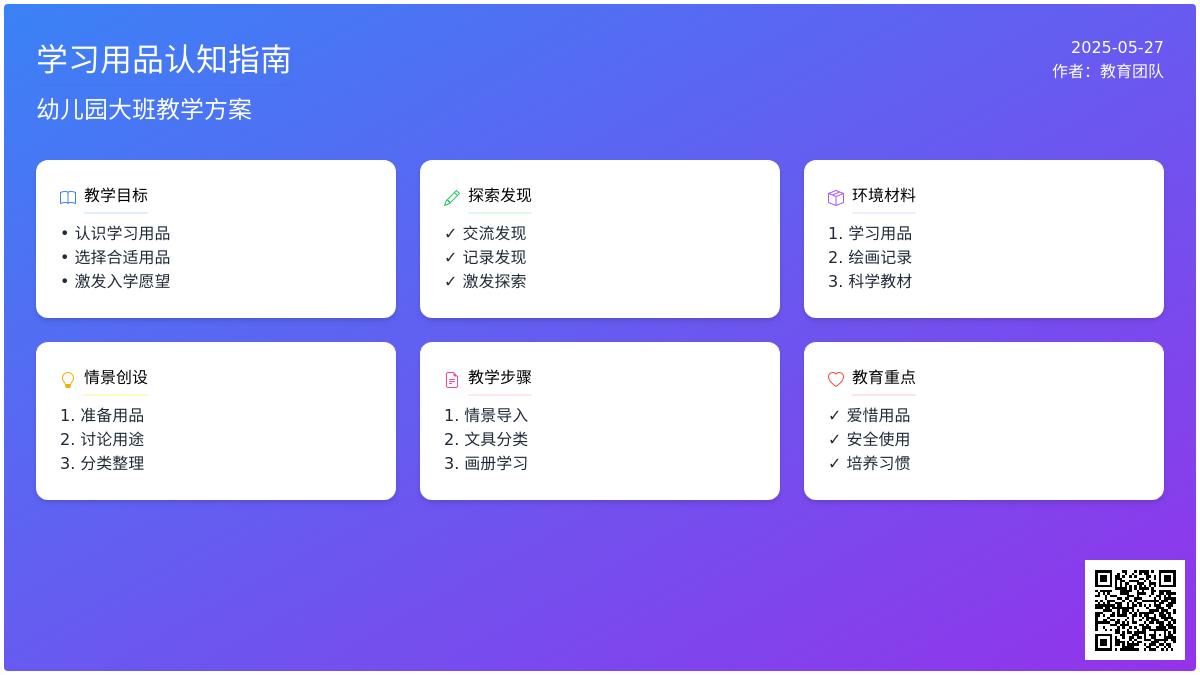 学习用品认知指南

幼儿园大班教学方案

2025-05-27
作者：教育团队

教学目标
• 认识学习用品
• 选择合适用品
• 激发入学愿望

探索发现
✓ 交流发现
✓ 记录发现
✓ 激发探索

环境材料
1. 学习用品
2. 绘画记录
3. 科学教材

情景创设
1. 准备用品
2. 讨论用途
3. 分类整理

教学步骤
1. 情景导入
2. 文具分类
3. 画册学习

教育重点
✓ 爱惜用品
✓ 安全使用
✓ 培养习惯